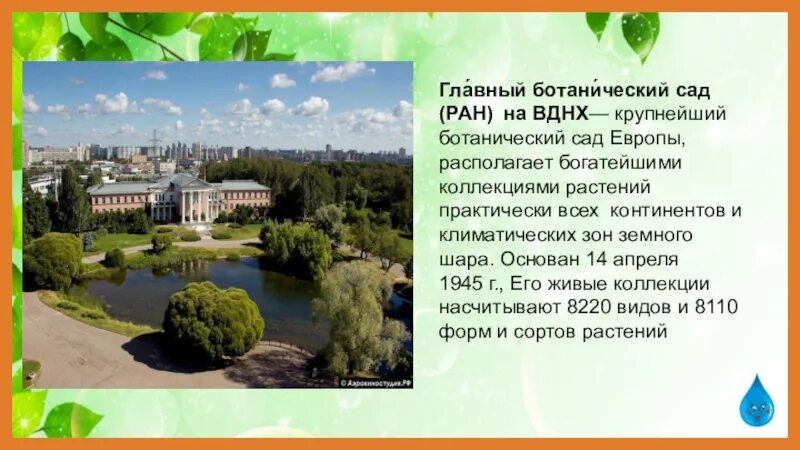 © Аэрокиностудия.РФ

Гла́вный ботани́ческий сад (РАН) на ВДНХ— крупнейший ботанический сад Европы, располагает богатейшими коллекциями растений практически всех континентов и климатических зон земного шара. Основан 14 апреля 1945 г., Его живые коллекции насчитывают 8220 видов и 8110 форм и сортов растений